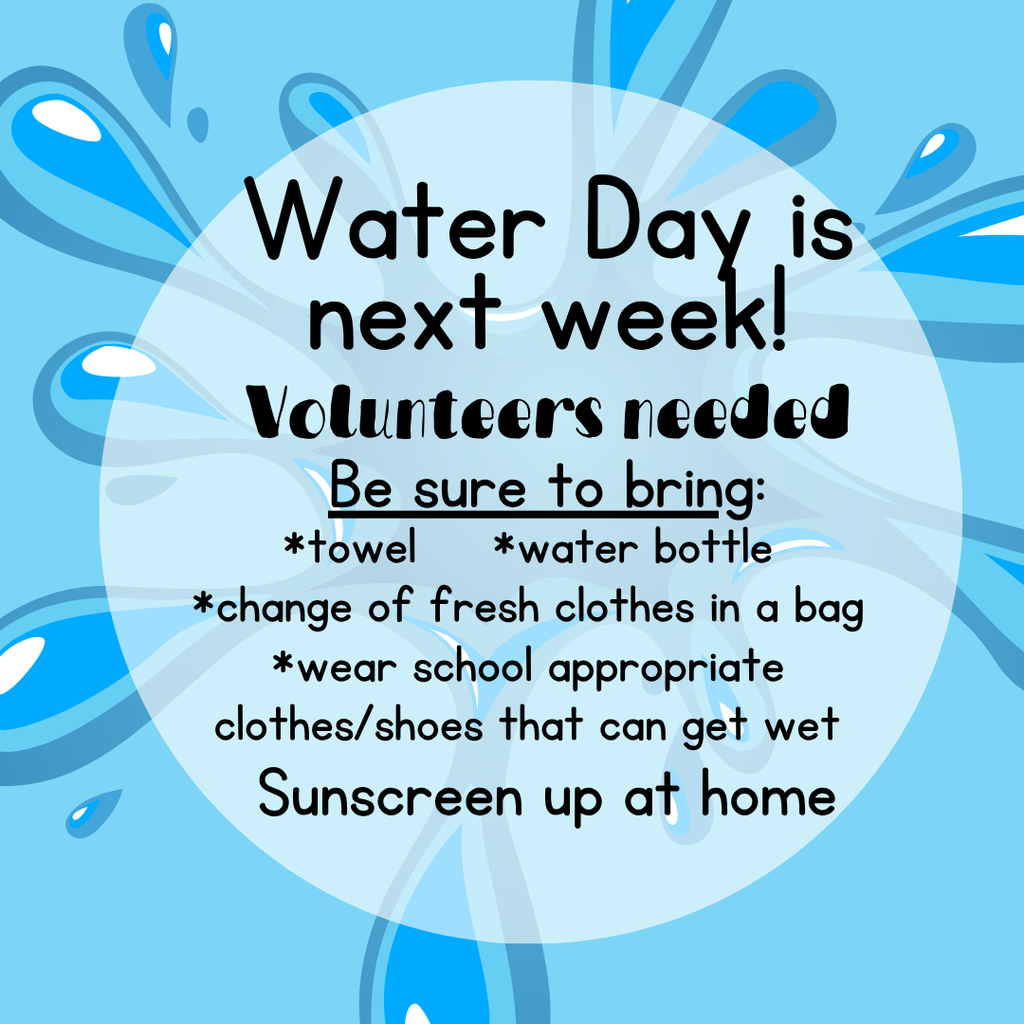 Water Day is next week!

Volunteers needed

Be sure to bring:

*towel *water bottle

*change of fresh clothes in a bag

*wear school appropriate clothes/shoes that can get wet

Sunscreen up at home